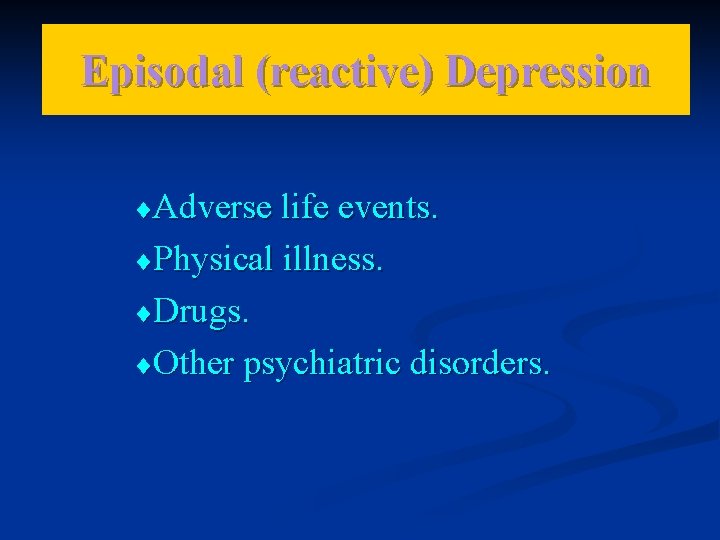 Episodal (reactive) Depression

♦Adverse life events.
♦Physical illness.
♦Drugs.
♦Other psychiatric disorders.